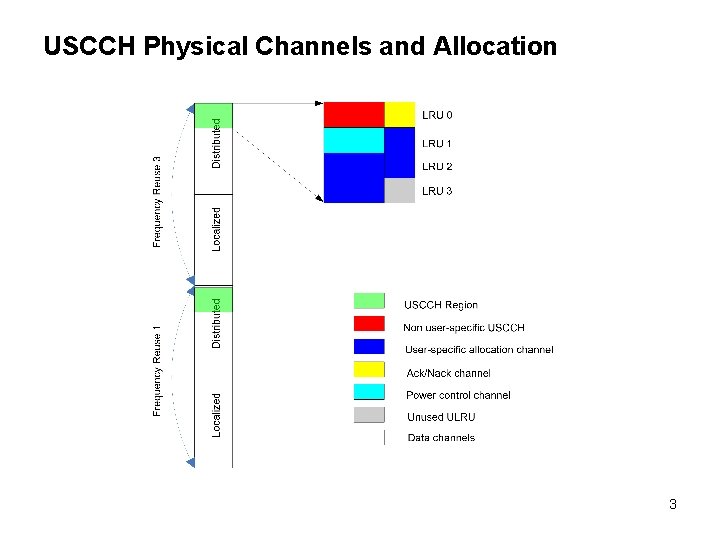 USCCH Physical Channels and Allocation

Frequency Reuse 3

Distributed

Localized

Frequency Reuse 1

Distributed

Localized

LRU 0

LRU 1

LRU 2

LRU 3

USCCH Region

Non user-specific USCCH

User-specific allocation channel

Ack/Nack channel

Power control channel

Unused ULRU

Data channels

3